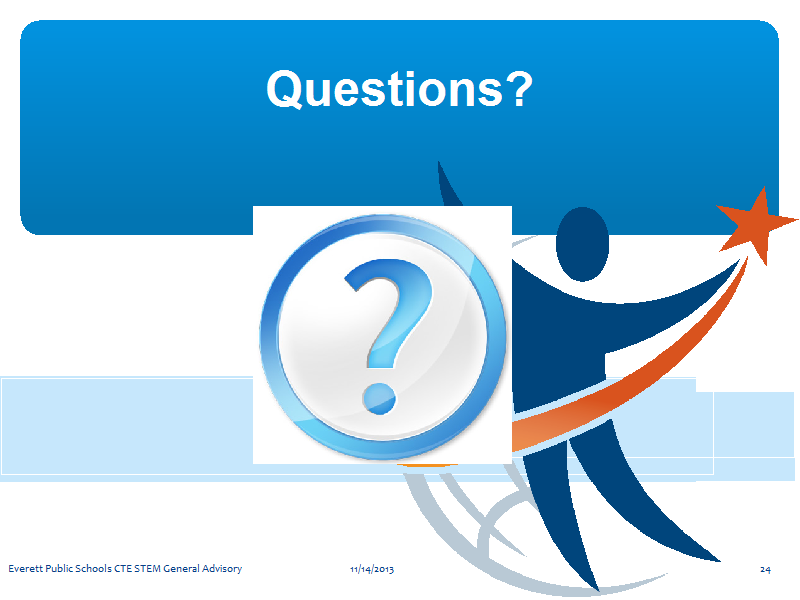 Questions?

?

Everett Public Schools CTE STEM General Advisory

11/14/2013

24